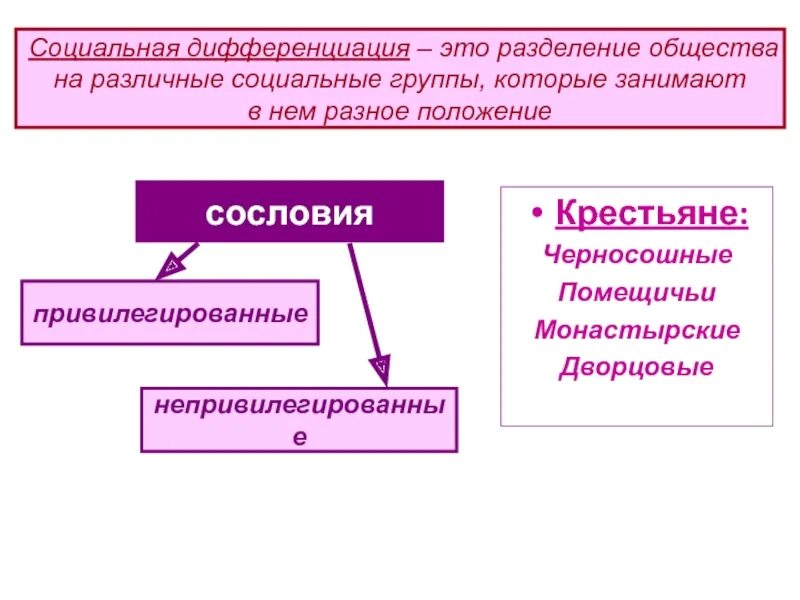 Социальная дифференциация – это разделение общества на различные социальные группы, которые занимают в нем разное положение

сословия

привилегированные

непривилегированные

• Крестьяне:
Черносошные
Помещичьи
Монастырские
Дворцовые